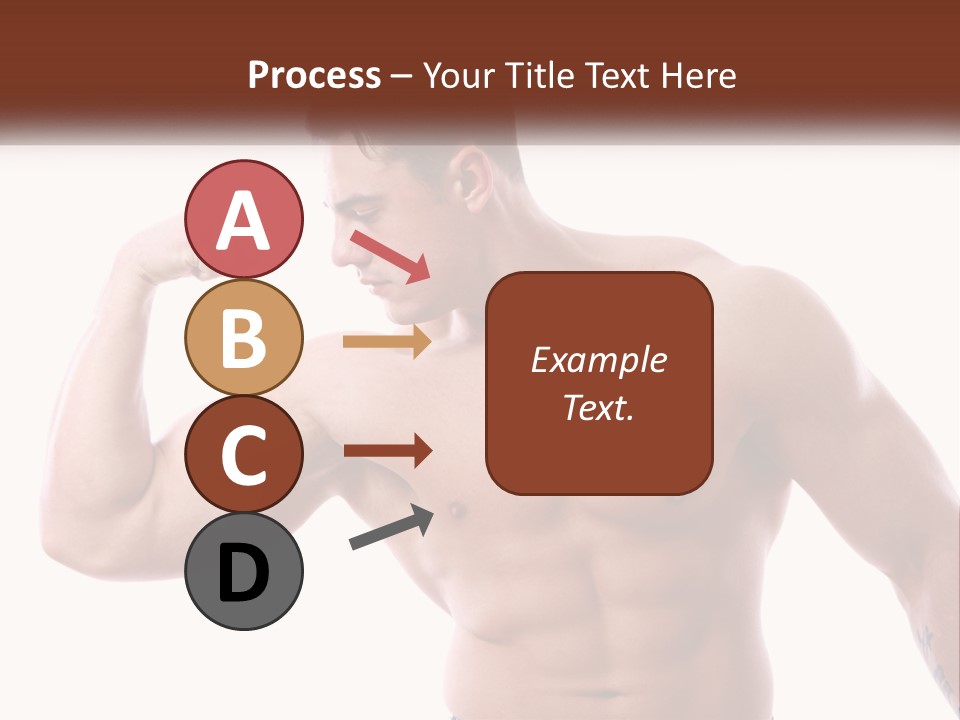 Process – Your Title Text Here

A

B

C

D

Example Text.